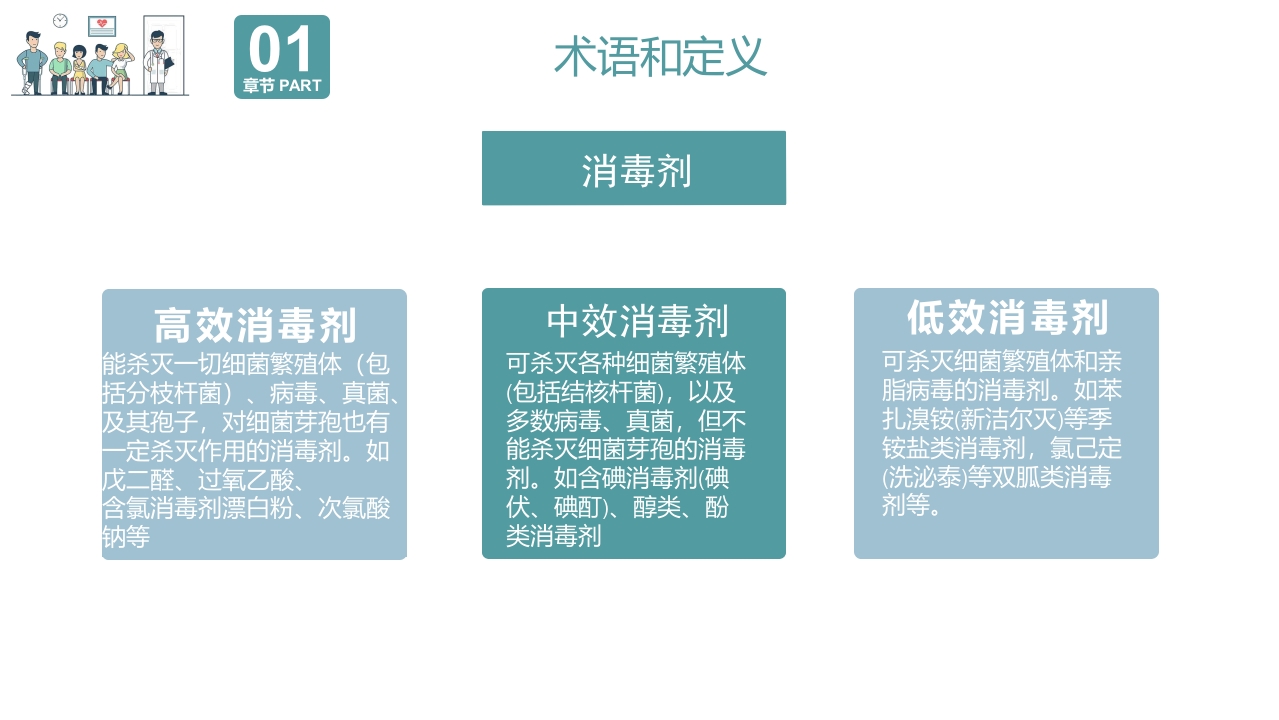 01
章节 PART

术语和定义

消毒剂

高效消毒剂
能杀灭一切细菌繁殖体（包括分枝杆菌）、病毒、真菌、及其孢子，对细菌芽孢也有一定杀灭作用的消毒剂。如戊二醛、过氧乙酸、含氯消毒剂漂白粉、次氯酸钠等

中效消毒剂
可杀灭各种细菌繁殖体(包括结核杆菌)，以及多数病毒、真菌，但不能杀灭细菌芽孢的消毒剂。如含碘消毒剂(碘伏、碘酊)、醇类、酚类消毒剂

低效消毒剂
可杀灭细菌繁殖体和亲脂病毒的消毒剂。如苯扎溴铵(新洁尔灭)等季铵盐类消毒剂，氯己定(洗泌泰)等双胍类消毒剂等。